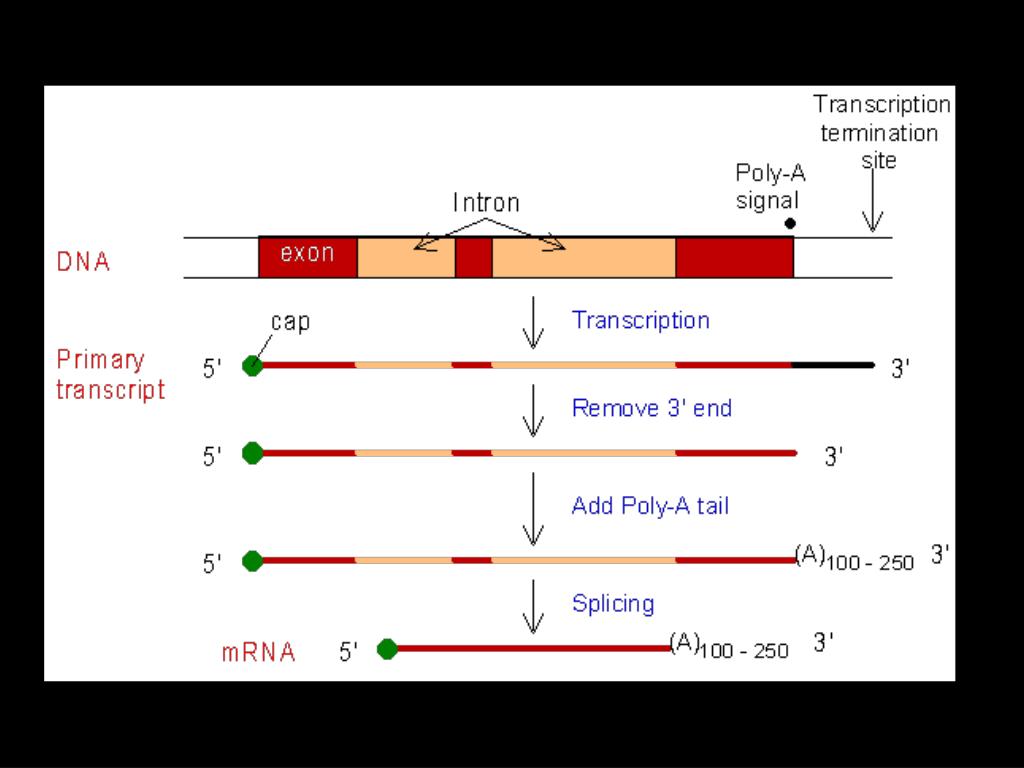 Transcription termination site

Poly-A signal

Intron

DNA

exon

cap

Transcription

Primary transcript

5'

3'

Remove 3' end

5'

3'

Add Poly-A tail

5'

$(A)_{100-250}$

3'

Splicing

mRNA

5'

$(A)_{100-250}$

3'